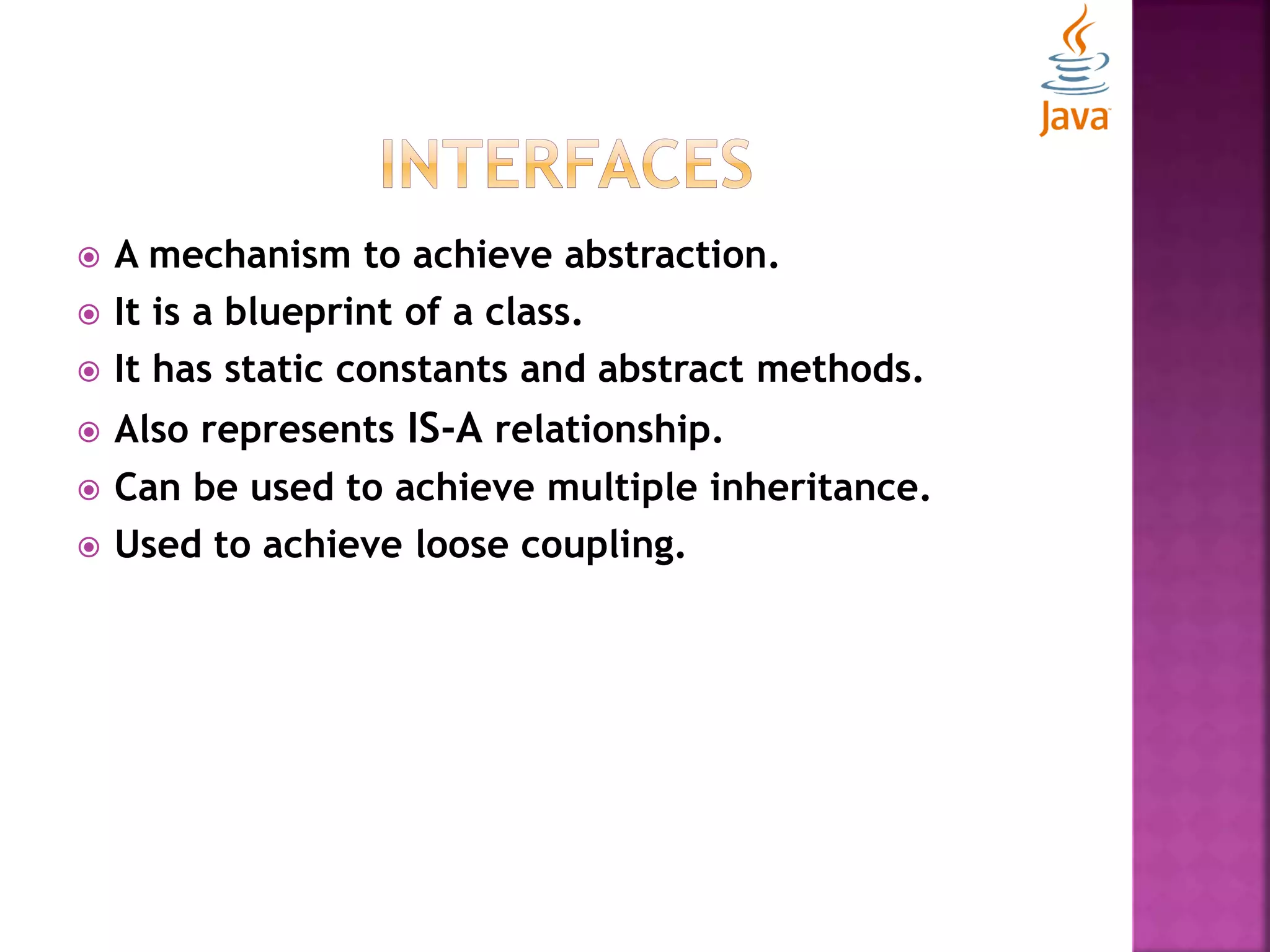 Java

INTERFACES

A mechanism to achieve abstraction.

It is a blueprint of a class.

It has static constants and abstract methods.

Also represents IS-A relationship.

Can be used to achieve multiple inheritance.

Used to achieve loose coupling.